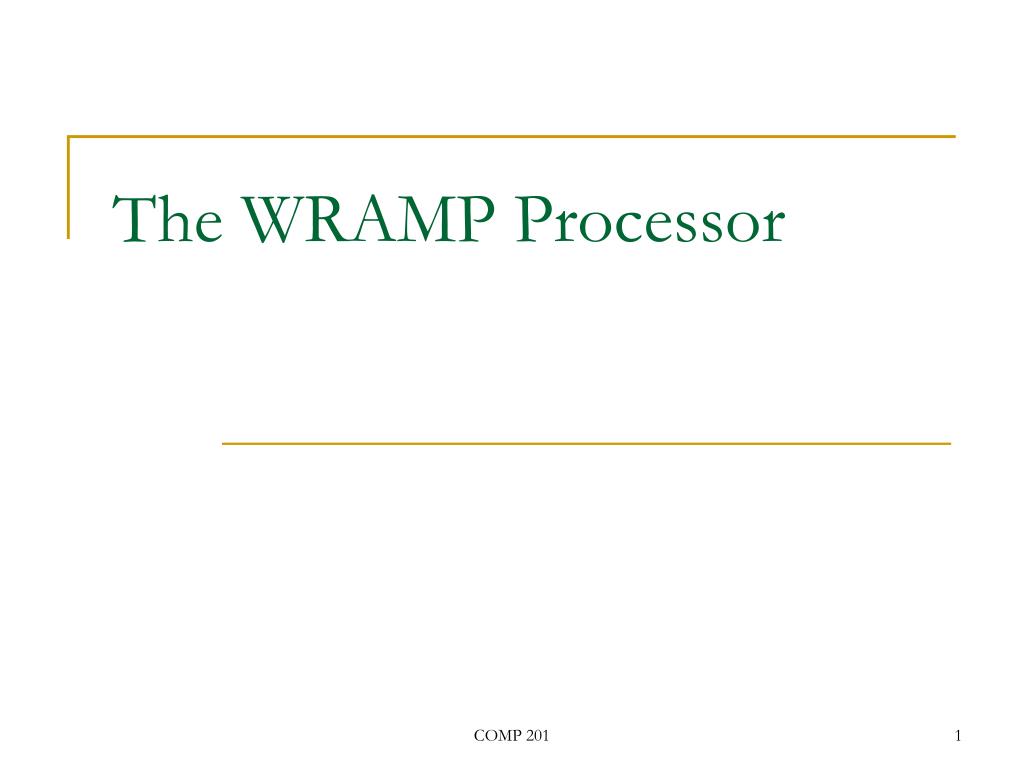 The WRAMP Processor

COMP 201

1